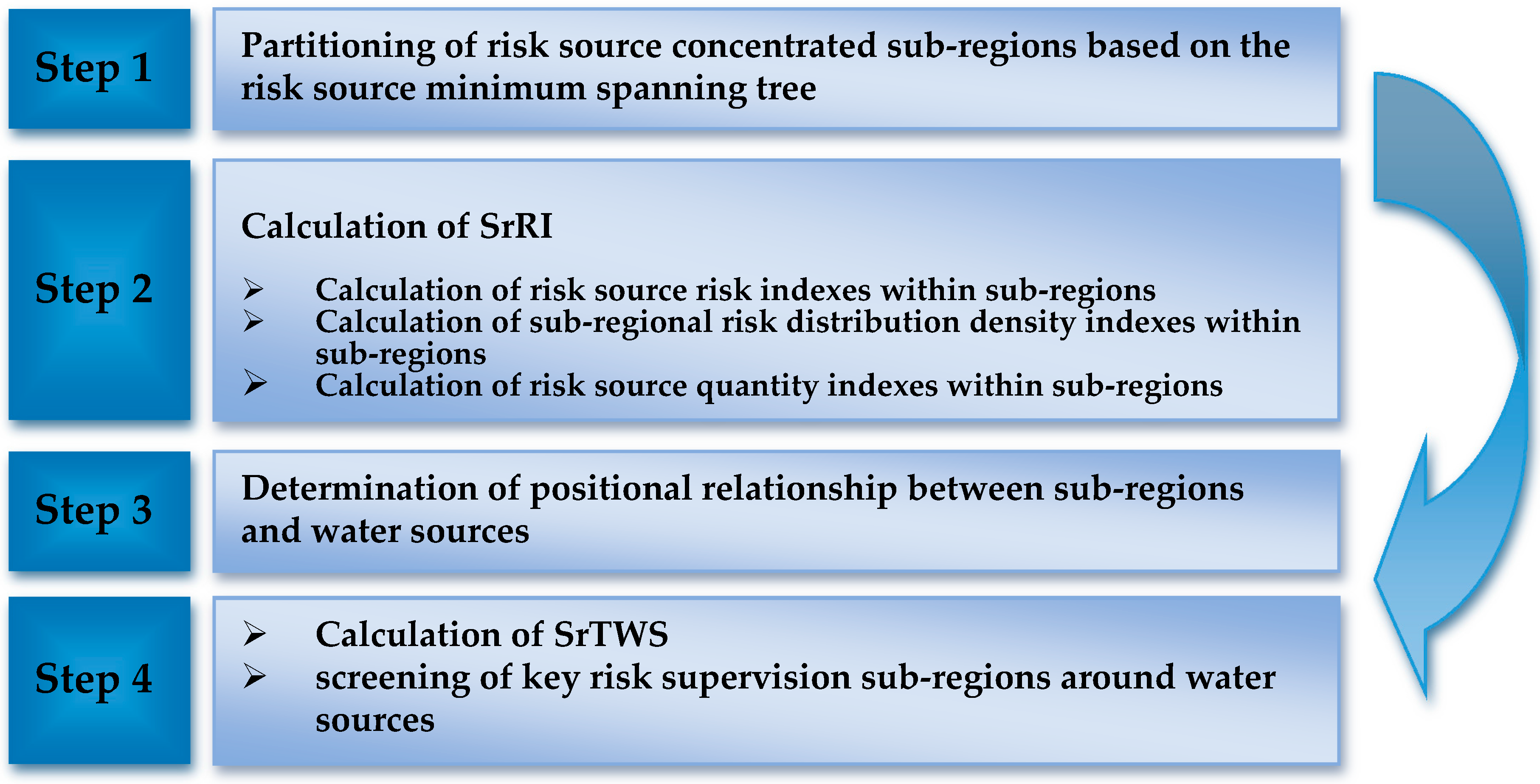 Step 1

Partitioning of risk source concentrated sub-regions based on the risk source minimum spanning tree

Step 2

Calculation of SrRI

➢ Calculation of risk source risk indexes within sub-regions
➢ Calculation of sub-regional risk distribution density indexes within sub-regions
➢ Calculation of risk source quantity indexes within sub-regions

Step 3

Determination of positional relationship between sub-regions and water sources

Step 4

➢ Calculation of SrTWS
➢ screening of key risk supervision sub-regions around water sources